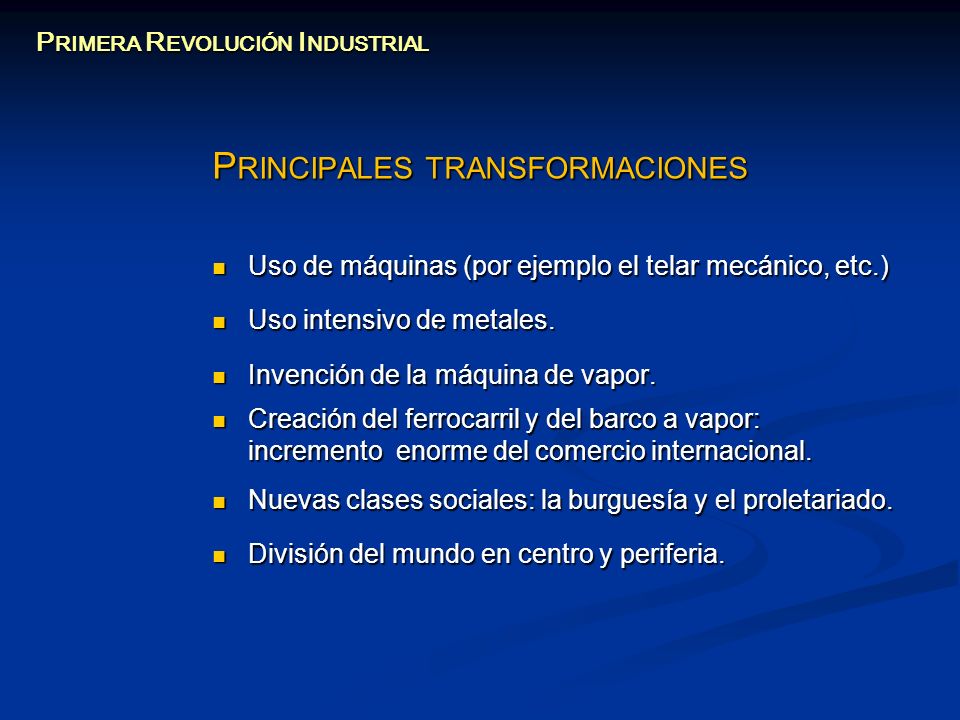 PRIMERA REVOLUCIÓN INDUSTRIAL

PRINCIPALES TRANSFORMACIONES

- Uso de máquinas (por ejemplo el telar mecánico, etc.)
- Uso intensivo de metales.
- Invención de la máquina de vapor.
- Creación del ferrocarril y del barco a vapor: incremento enorme del comercio internacional.
- Nuevas clases sociales: la burguesía y el proletariado.
- División del mundo en centro y periferia.